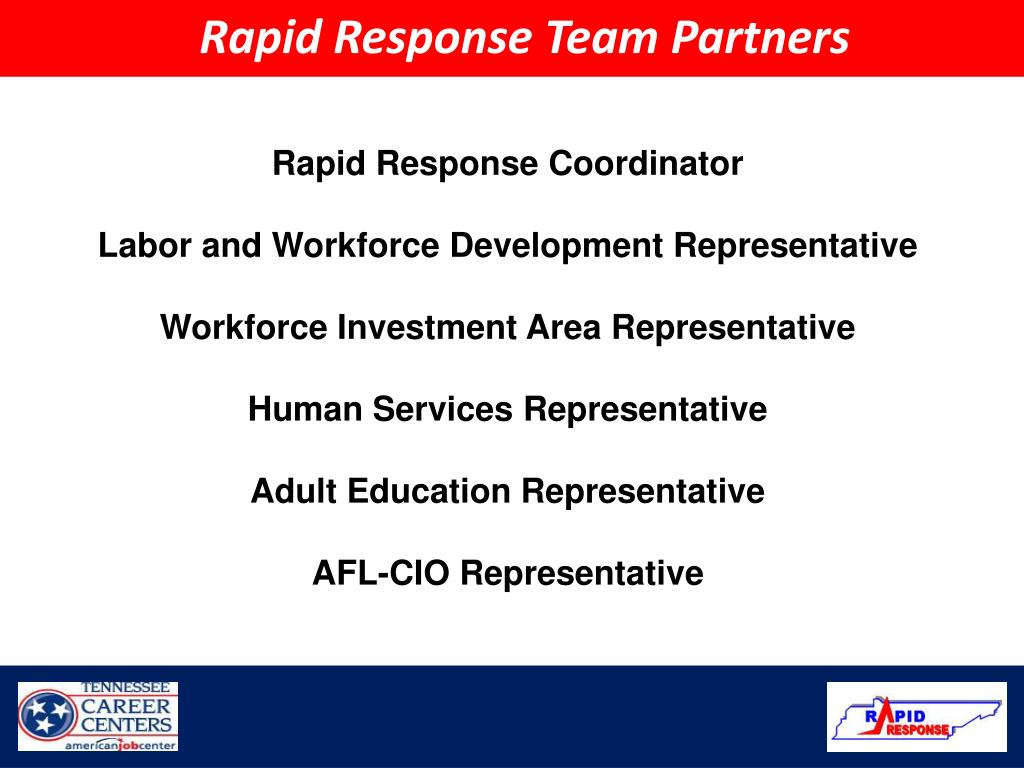 Rapid Response Team Partners

Rapid Response Coordinator

Labor and Workforce Development Representative

Workforce Investment Area Representative

Human Services Representative

Adult Education Representative

AFL-CIO Representative

TENNESSEE CAREER CENTERS americanjobcenter

RAPID RESPONSE